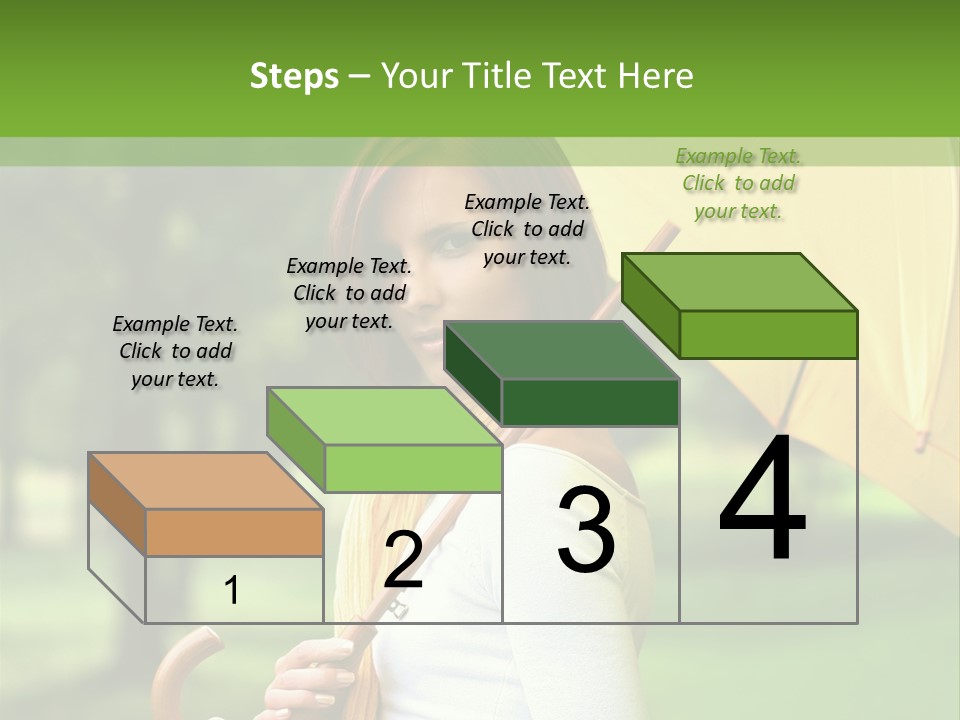 Steps – Your Title Text Here

Example Text. Click to add your text.

Example Text. Click to add your text.

Example Text. Click to add your text.

Example Text. Click to add your text.

1

2

3

4